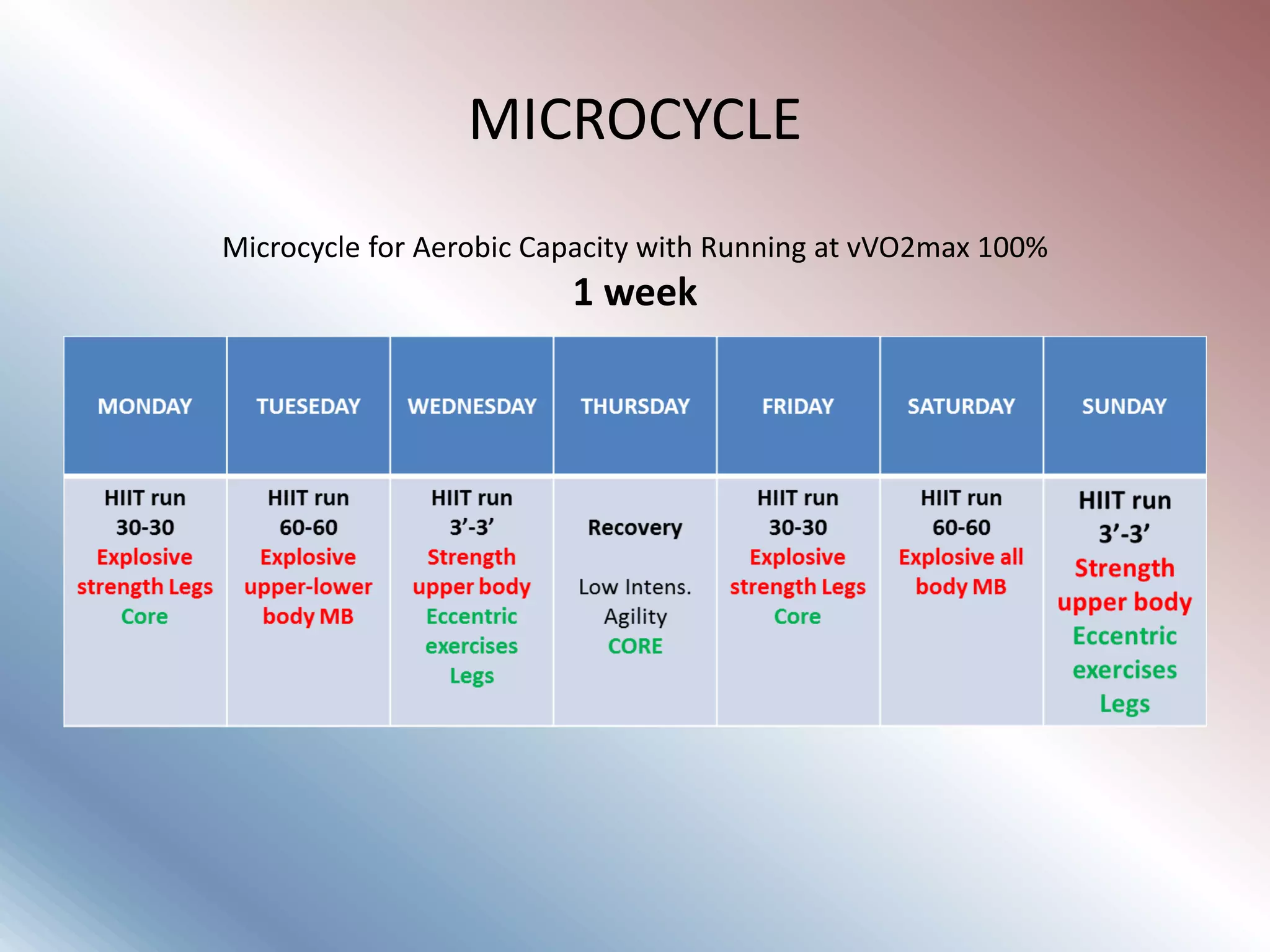 MICROCYCLE

Microcycle for Aerobic Capacity with Running at vVO2max 100%
1 week

| MONDAY | TUESEDAY | WEDNESDAY | THURSDAY | FRIDAY | SATURDAY | SUNDAY |
|---|---|---|---|---|---|---|
| HIIT run 30-30 Explosive strength Legs Core | HIIT run 60-60 Explosive upper-lower body MB | HIIT run 3’-3’ Strength upper body Eccentric exercises Legs | Recovery Low Intens. Agility CORE | HIIT run 30-30 Explosive strength Legs Core | HIIT run 60-60 Explosive all body MB | HIIT run 3’-3’ Strength upper body Eccentric exercises Legs |